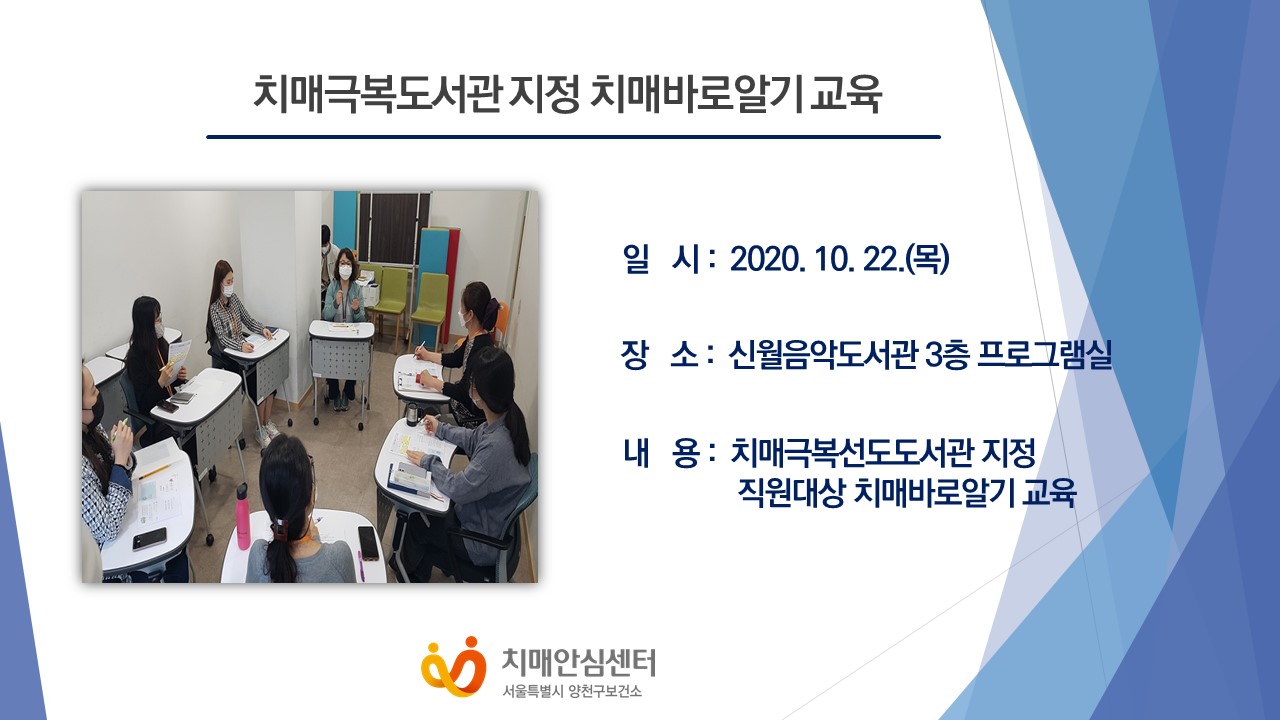 치매극복도서관 지정 치매바로알기 교육

일 시 : 2020. 10. 22.(목)

장 소 : 신월음악도서관 3층 프로그램실

내 용 : 치매극복선도도서관 지정 직원대상 치매바로알기 교육

치매안심센터
서울특별시 양천구보건소